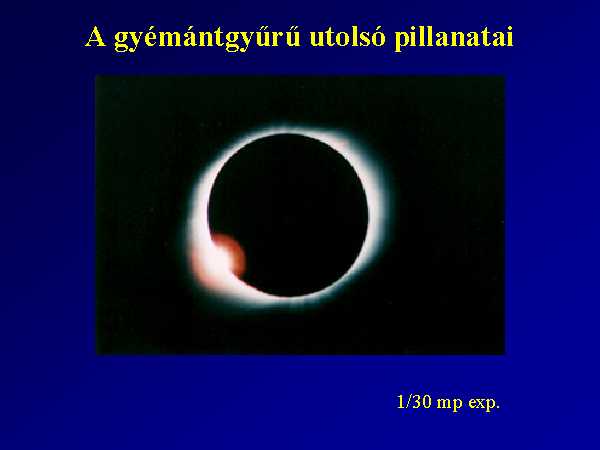 A gyémántgyűrű utolsó pillanatai

1/30 mp exp.